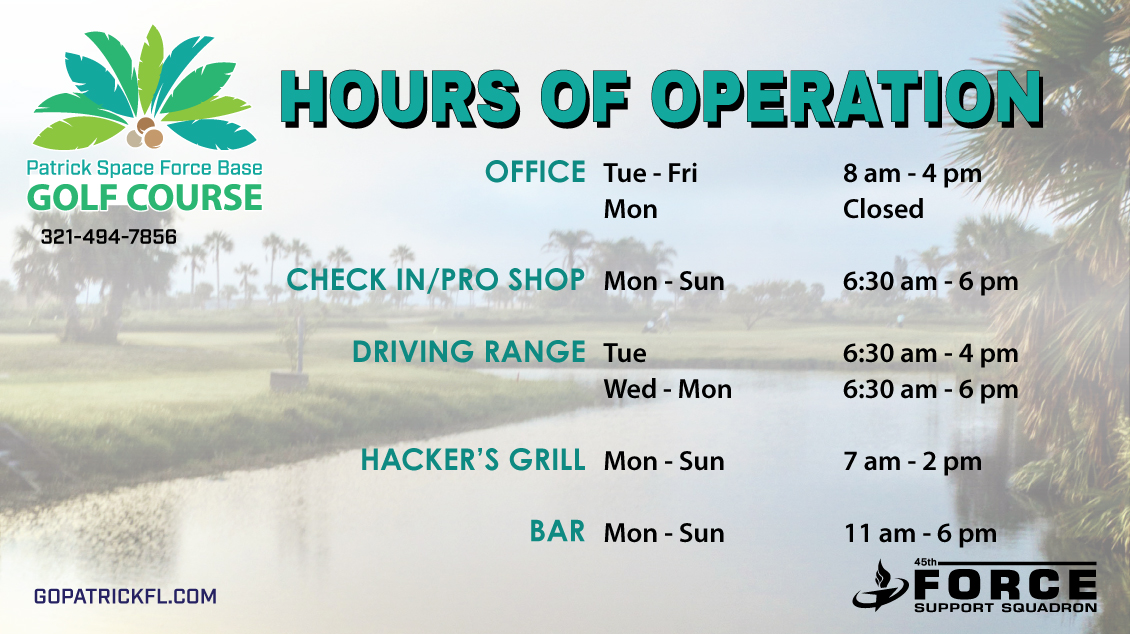 Patrick Space Force Base
GOLF COURSE
321-494-7856

HOURS OF OPERATION

| | | |
|---|---|---|
| OFFICE | Tue - Fri | 8 am - 4 pm |
| | Mon | Closed |
| CHECK IN/PRO SHOP | Mon - Sun | 6:30 am - 6 pm |
| DRIVING RANGE | Tue | 6:30 am - 4 pm |
| | Wed - Mon | 6:30 am - 6 pm |
| HACKER'S GRILL | Mon - Sun | 7 am - 2 pm |
| BAR | Mon - Sun | 11 am - 6 pm |

GOPATRICKFL.COM

45th FORCE SUPPORT SQUADRON